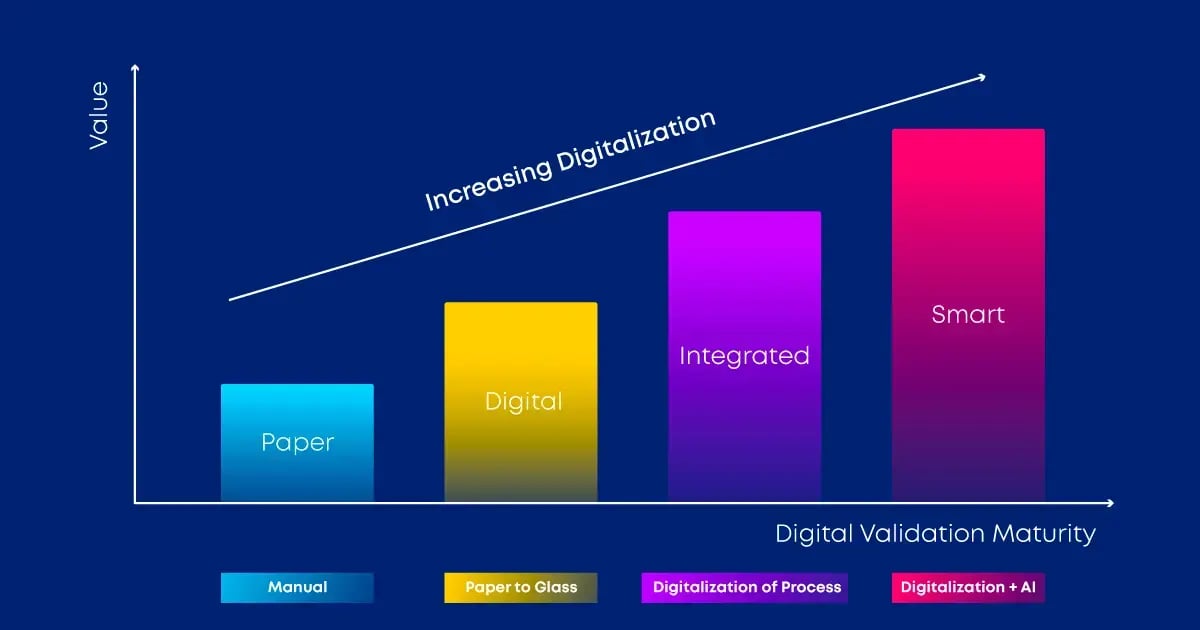 Value

Increasing Digitalization

Paper

Digital

Integrated

Smart

Digital Validation Maturity

Manual

Paper to Glass

Digitalization of Process

Digitalization + AI